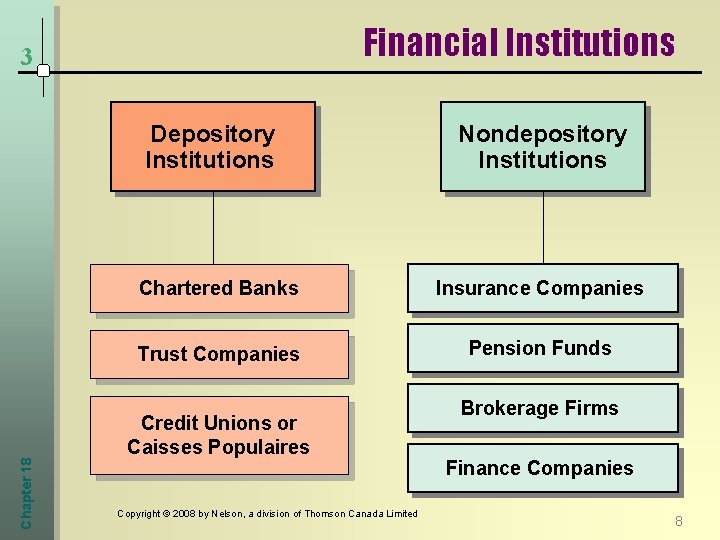 3

Financial Institutions

Depository Institutions

Chartered Banks

Trust Companies

Credit Unions or Caisses Populaires

Nondepository Institutions

Insurance Companies

Pension Funds

Brokerage Firms

Finance Companies

Chapter 18

Copyright © 2008 by Nelson, a division of Thomson Canada Limited

8